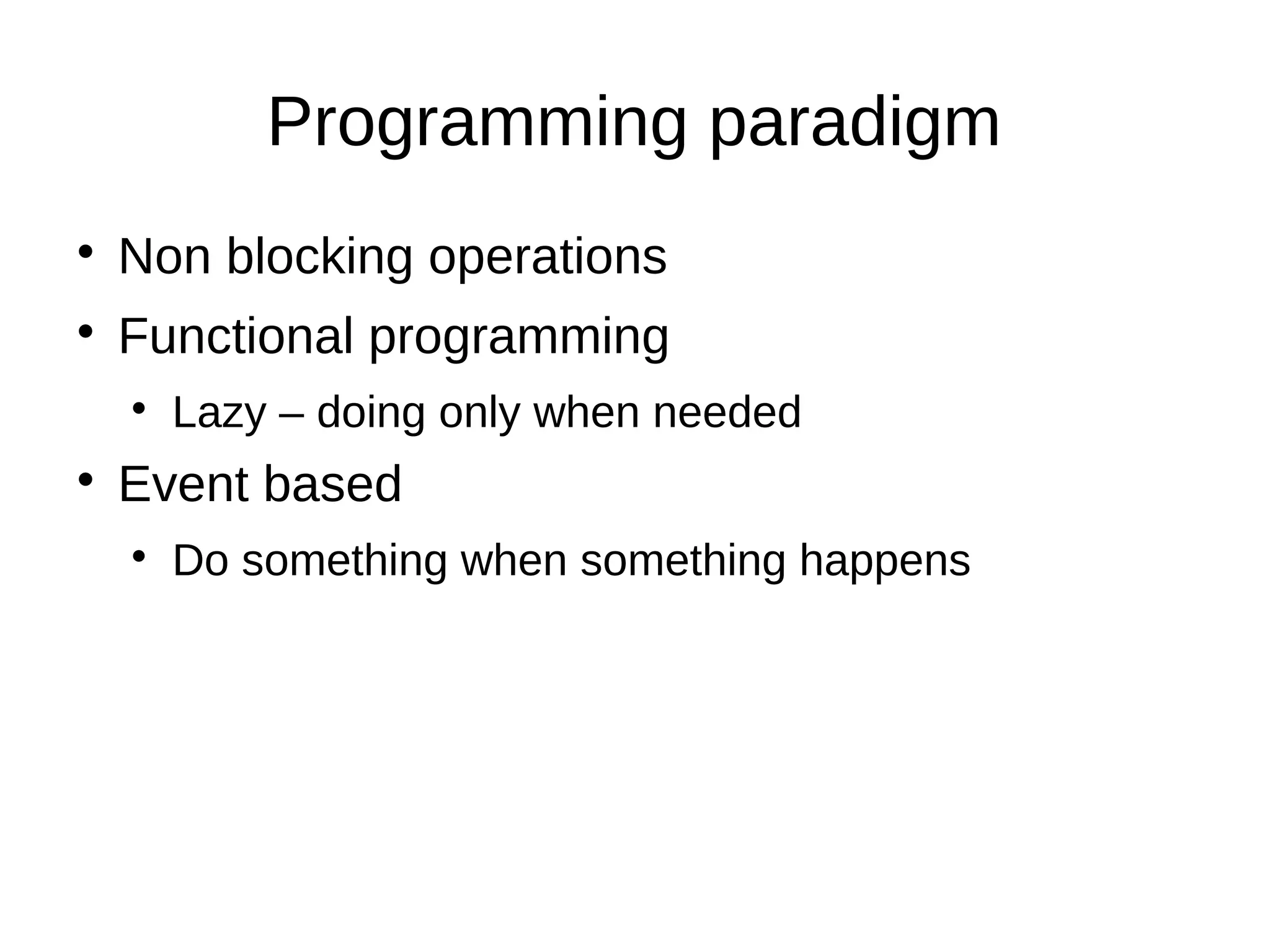 Programming paradigm

• Non blocking operations
• Functional programming
  • Lazy – doing only when needed
• Event based
  • Do something when something happens